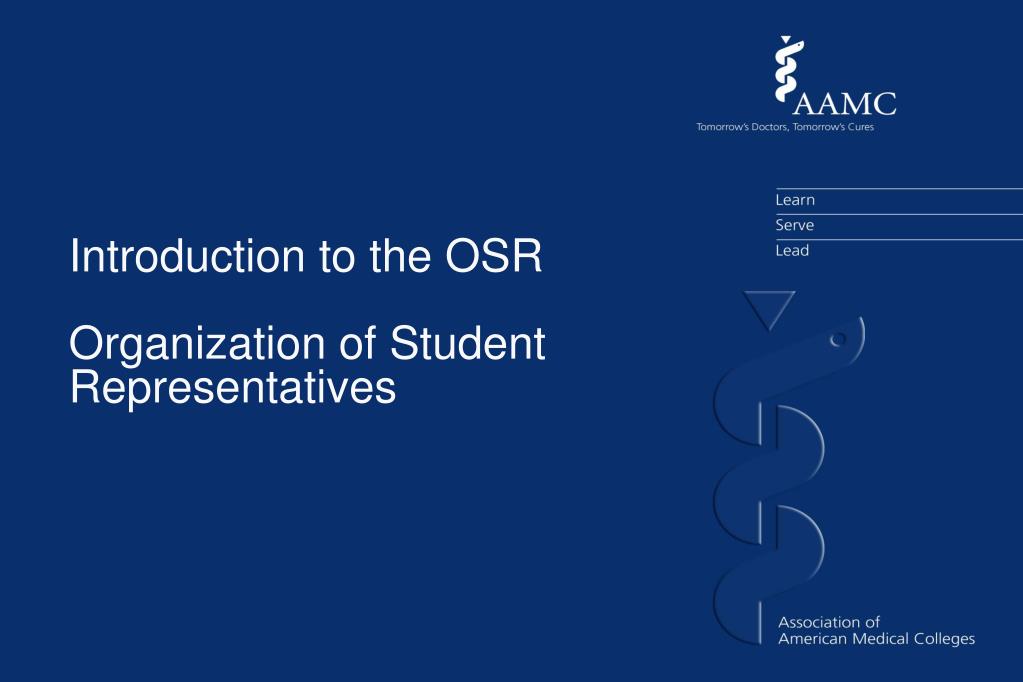 AAMC
Tomorrow's Doctors, Tomorrow's Cures

Learn
Serve
Lead

Introduction to the OSR

Organization of Student Representatives

Association of
American Medical Colleges